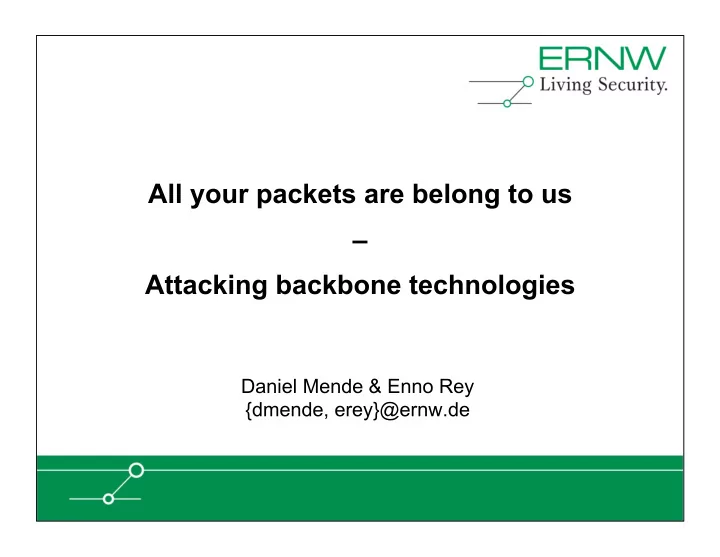 ERNW
Living Security.

All your packets are belong to us

–

Attacking backbone technologies

Daniel Mende & Enno Rey
{dmende, erey}@ernw.de